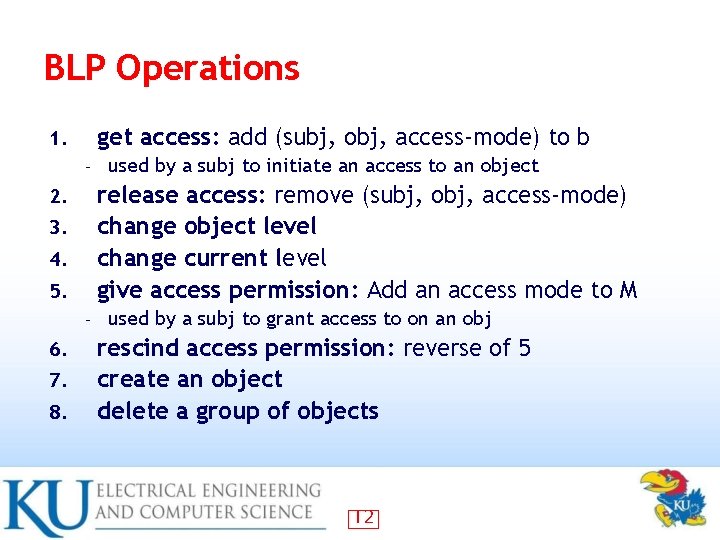 BLP Operations

1. get access: add (subj, obj, access-mode) to b
- used by a subj to initiate an access to an object
2. release access: remove (subj, obj, access-mode)
3. change object level
4. change current level
5. give access permission: Add an access mode to M
- used by a subj to grant access to on an obj
6. rescind access permission: reverse of 5
7. create an object
8. delete a group of objects

KU ELECTRICAL ENGINEERING AND COMPUTER SCIENCE

12

KU